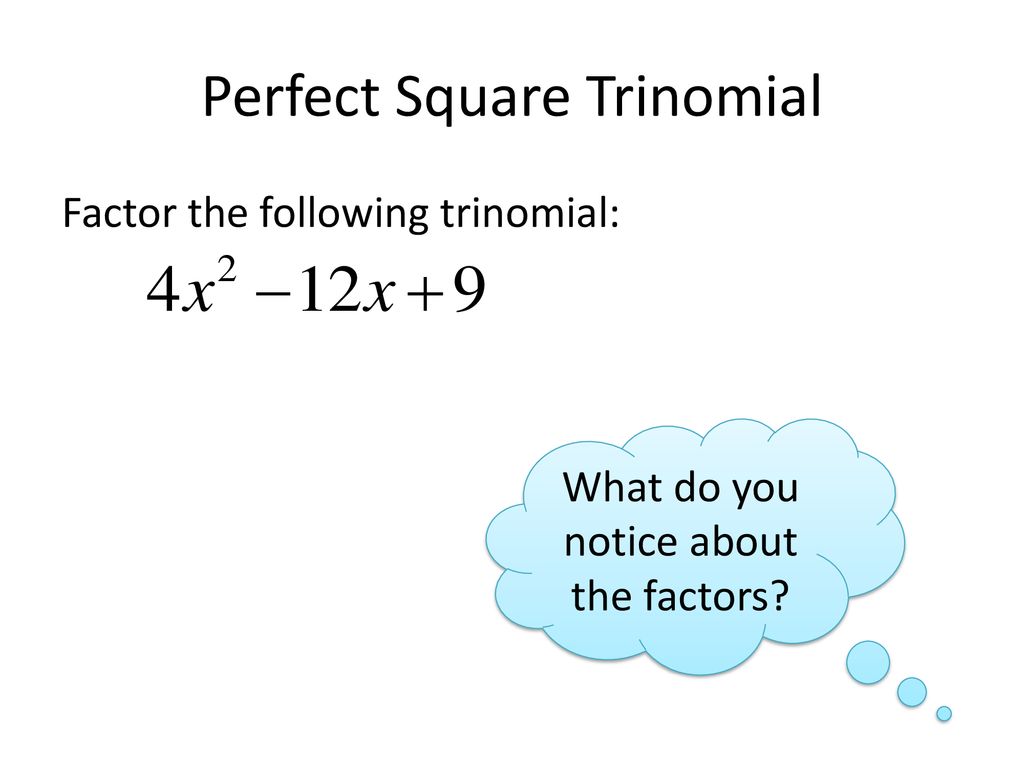 Perfect Square Trinomial

Factor the following trinomial:

$4x^2 - 12x + 9$

What do you notice about the factors?